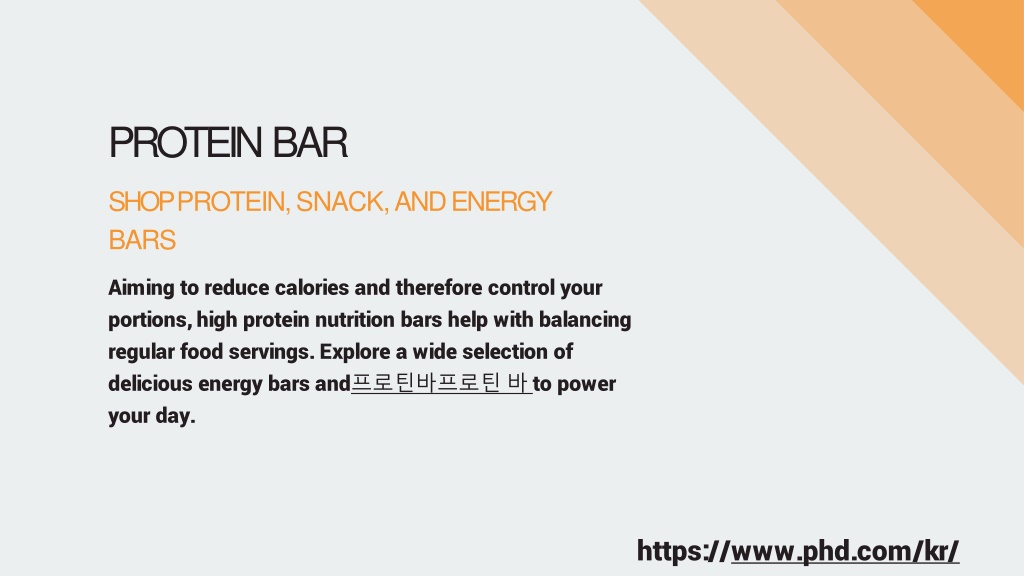 PROTEIN BAR

SHOP PROTEIN, SNACK, AND ENERGY BARS

Aiming to reduce calories and therefore control your portions, high protein nutrition bars help with balancing regular food servings. Explore a wide selection of delicious energy bars and프로틴바프로틴 바 to power your day.

https://www.phd.com/kr/